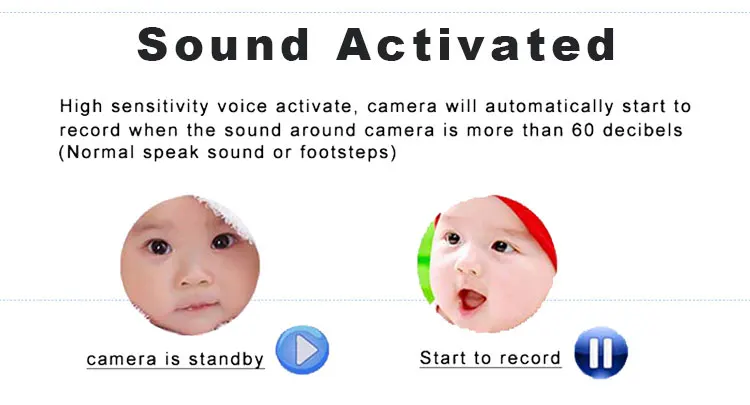 Sound Activated

High sensitivity voice activate, camera will automatically start to record when the sound around camera is more than 60 decibels (Normal speak sound or footsteps)

camera is standby

Start to record